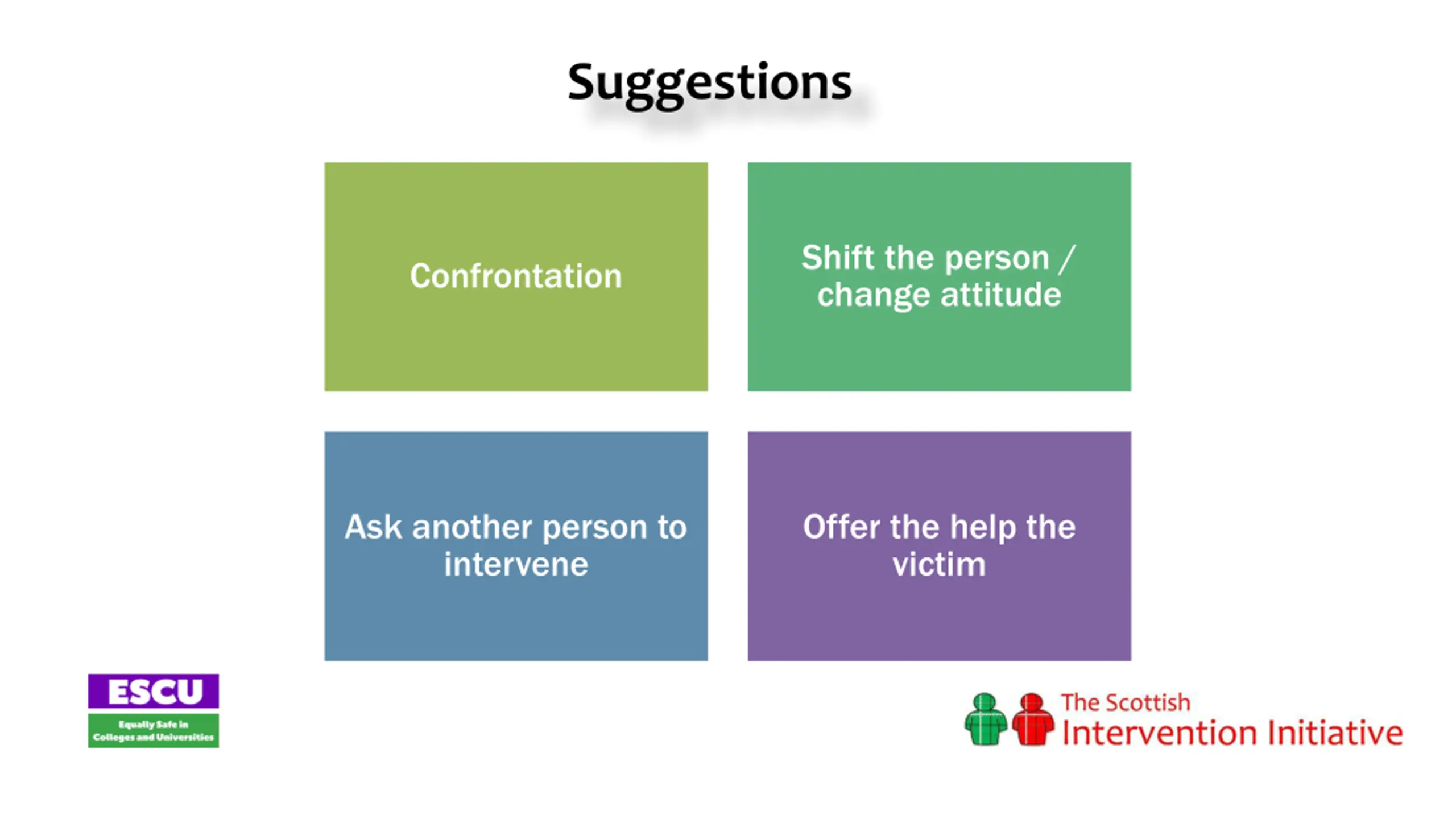 Suggestions

Confrontation

Shift the person / change attitude

Ask another person to intervene

Offer the help the victim

ESCU
Equally Safe in Colleges and Universities

The Scottish Intervention Initiative